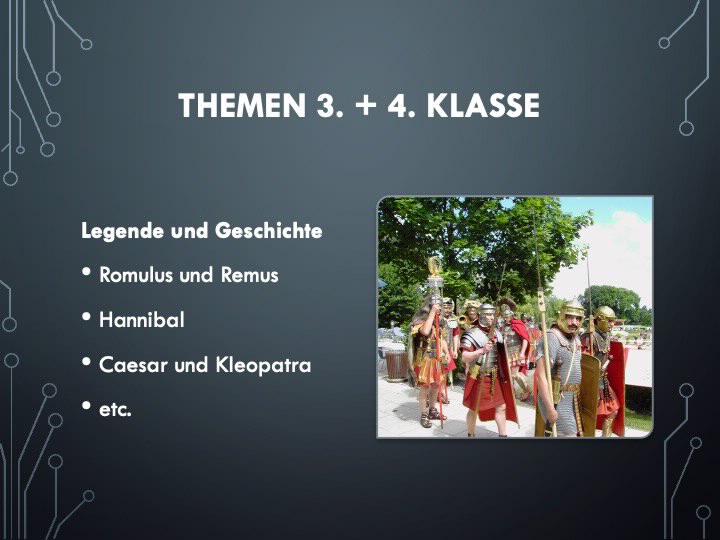 THEMEN 3. + 4. KLASSE

Legende und Geschichte

• Romulus und Remus

• Hannibal

• Caesar und Kleopatra

• etc.